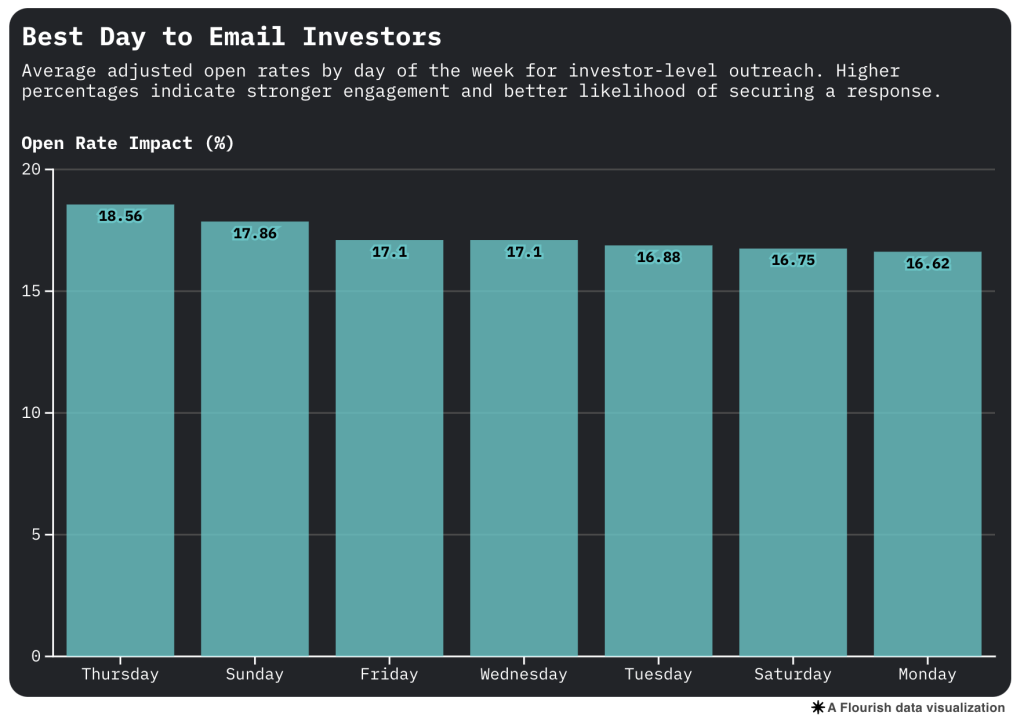 Best Day to Email Investors

Average adjusted open rates by day of the week for investor-level outreach. Higher percentages indicate stronger engagement and better likelihood of securing a response.

Open Rate Impact (%)

20
15
10
5
0

18.56
17.86
17.1
17.1
16.88
16.75
16.62

Thursday
Sunday
Friday
Wednesday
Tuesday
Saturday
Monday

A Flourish data visualization